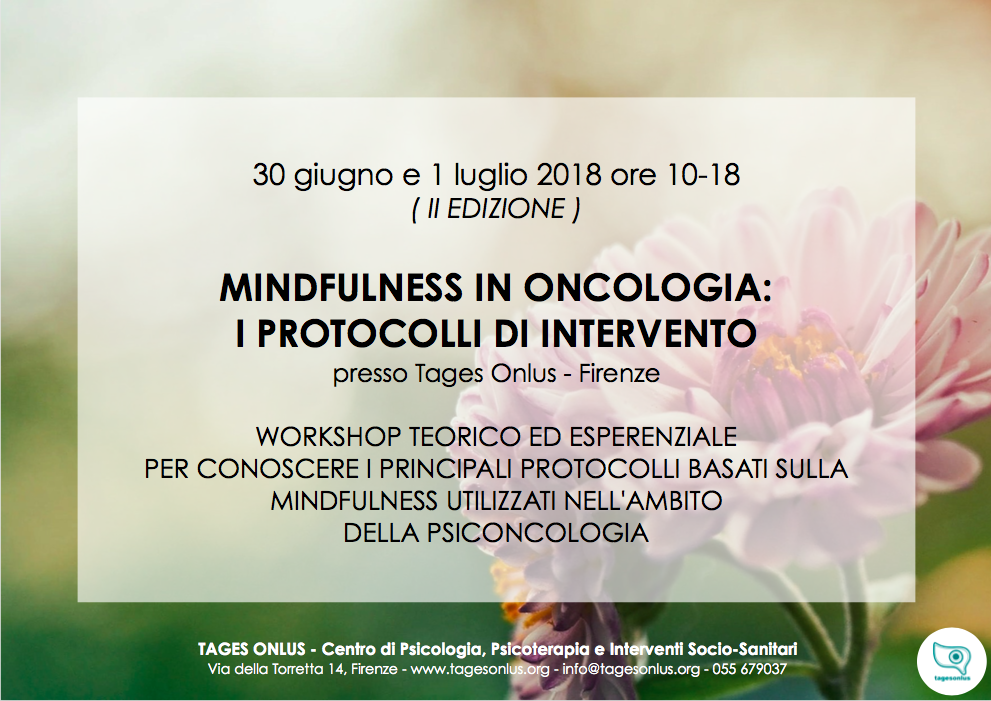 30 giugno e 1 luglio 2018 ore 10-18
( II EDIZIONE )

MINDFULNESS IN ONCOLOGIA:
I PROTOCOLLI DI INTERVENTO
presso Tages Onlus - Firenze

WORKSHOP TEORICO ED ESPERENZIALE
PER CONOSCERE I PRINCIPALI PROTOCOLLI BASATI SULLA
MINDFULNESS UTILIZZATI NELL'AMBITO
DELLA PSICONCOLOGIA

TAGES ONLUS - Centro di Psicologia, Psicoterapia e Interventi Socio-Sanitari
Via della Torretta 14, Firenze - www.tagesonlus.org - info@tagesonlus.org - 055 679037

tagesonlus